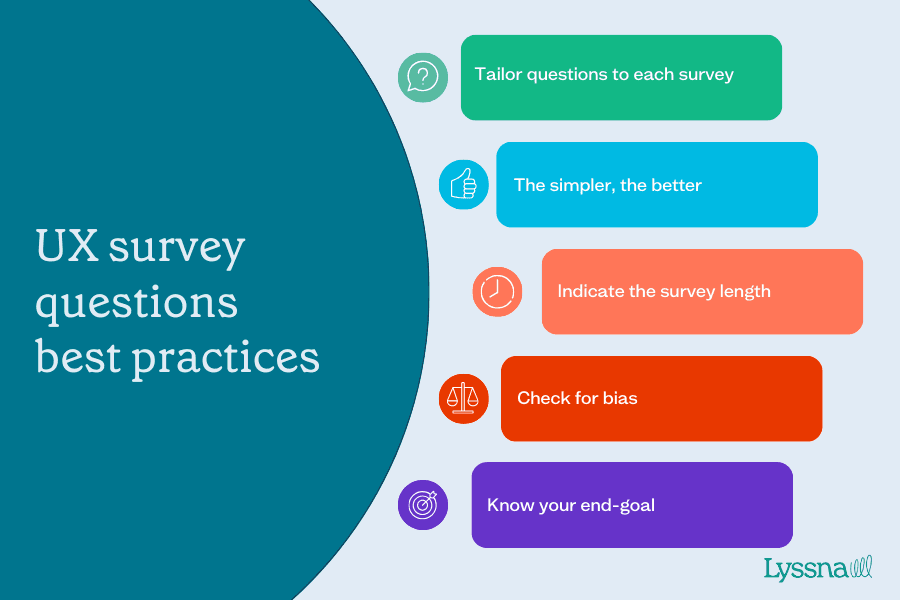 UX survey questions best practices

Tailor questions to each survey

The simpler, the better

Indicate the survey length

Check for bias

Know your end-goal

Lyssna